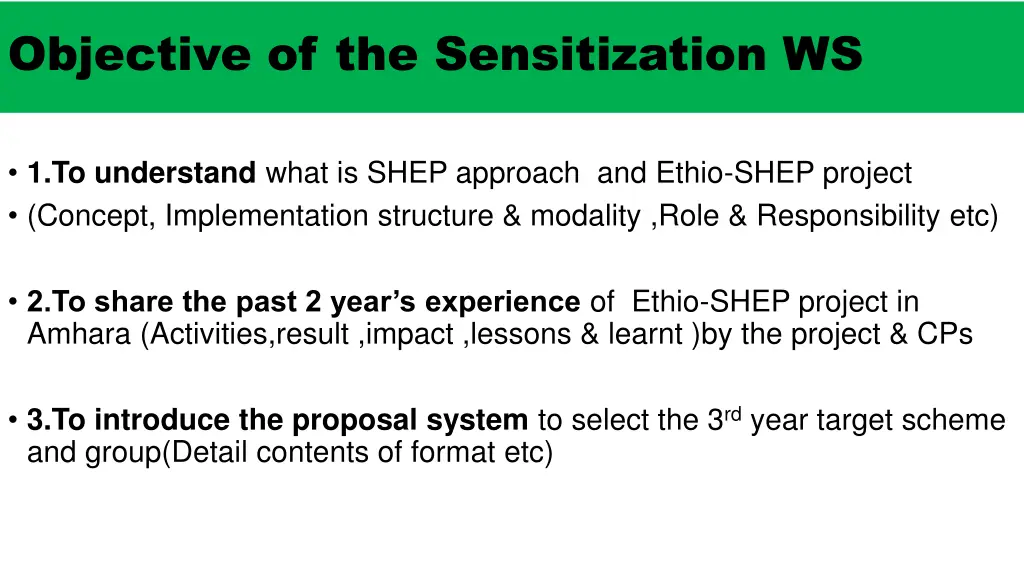 Objective of the Sensitization WS

• 1.To understand what is SHEP approach and Ethio-SHEP project
• (Concept, Implementation structure & modality ,Role & Responsibility etc)

• 2.To share the past 2 year's experience of Ethio-SHEP project in Amhara (Activities,result ,impact ,lessons & learnt )by the project & CPs

• 3.To introduce the proposal system to select the 3$^{rd}$ year target scheme and group(Detail contents of format etc)